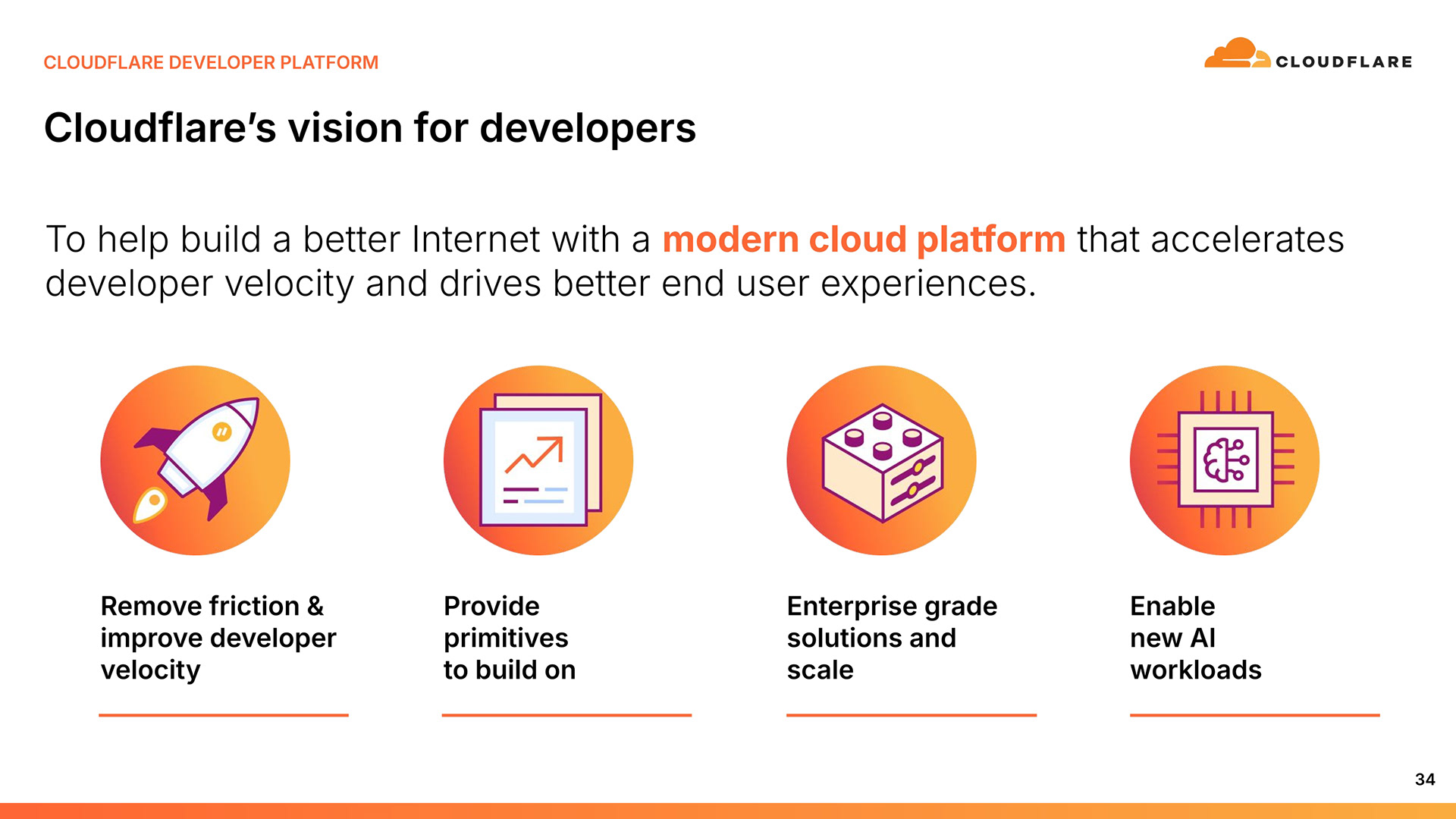 CLOUDFLARE DEVELOPER PLATFORM

CLOUDFLARE

Cloudflare's vision for developers

To help build a better Internet with a modern cloud platform that accelerates developer velocity and drives better end user experiences.

Remove friction & improve developer velocity

Provide primitives to build on

Enterprise grade solutions and scale

Enable new AI workloads

34